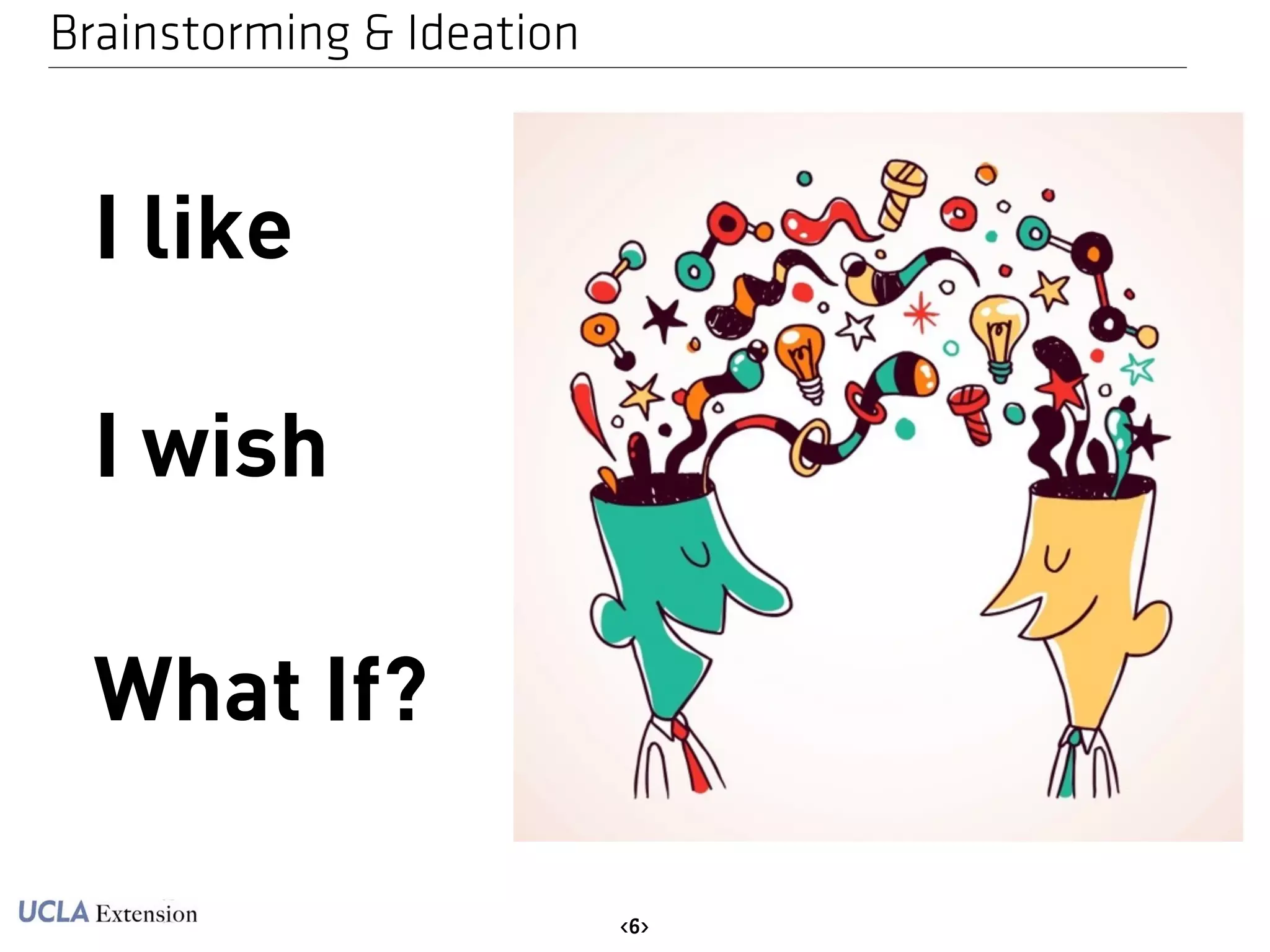 Brainstorming & Ideation

I like

I wish

What If?

UCLA Extension

‹6›